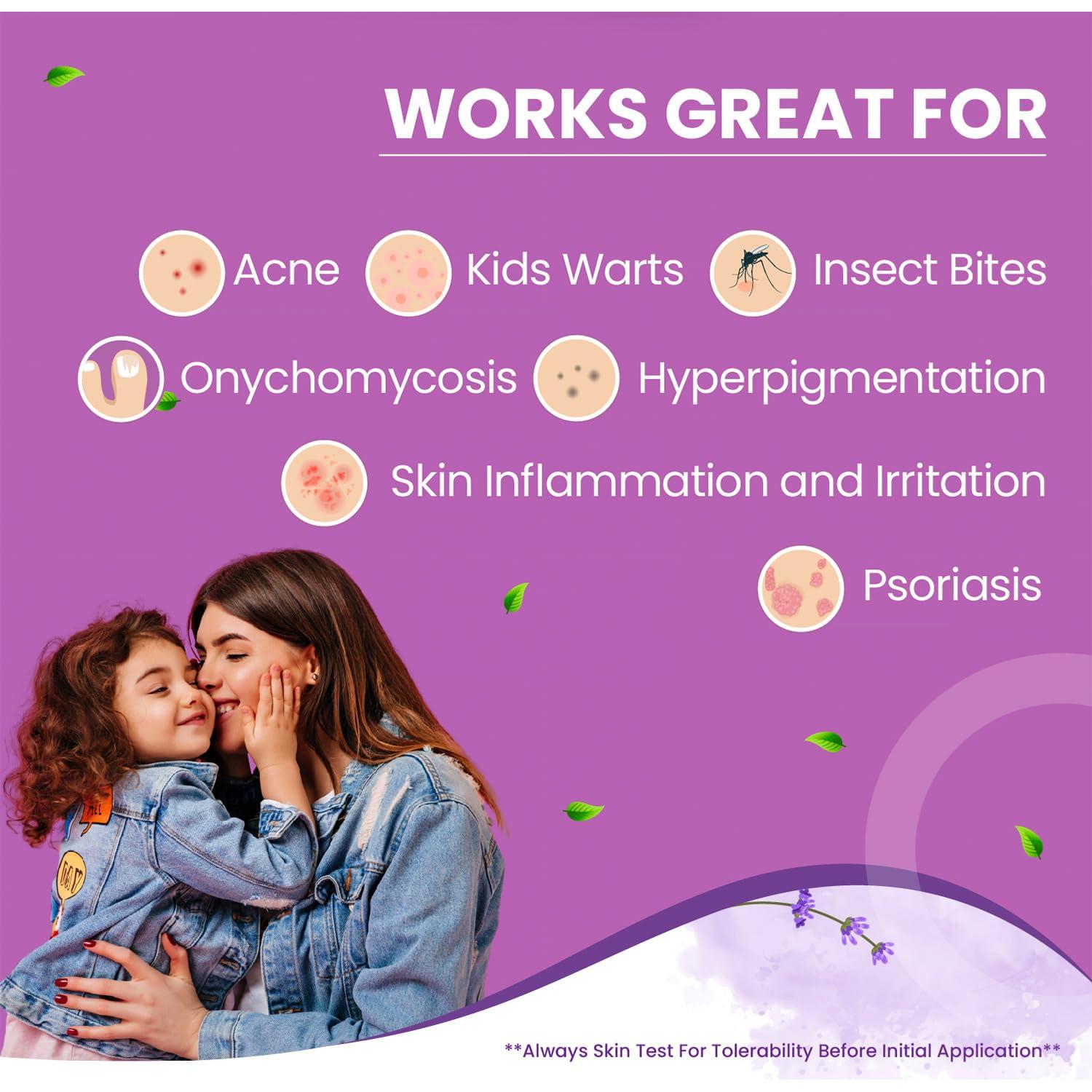 WORKS GREAT FOR

Acne
Kids Warts
Insect Bites
Onychomycosis
Hyperpigmentation
Skin Inflammation and Irritation
Psoriasis

**Always Skin Test For Tolerability Before Initial Application**